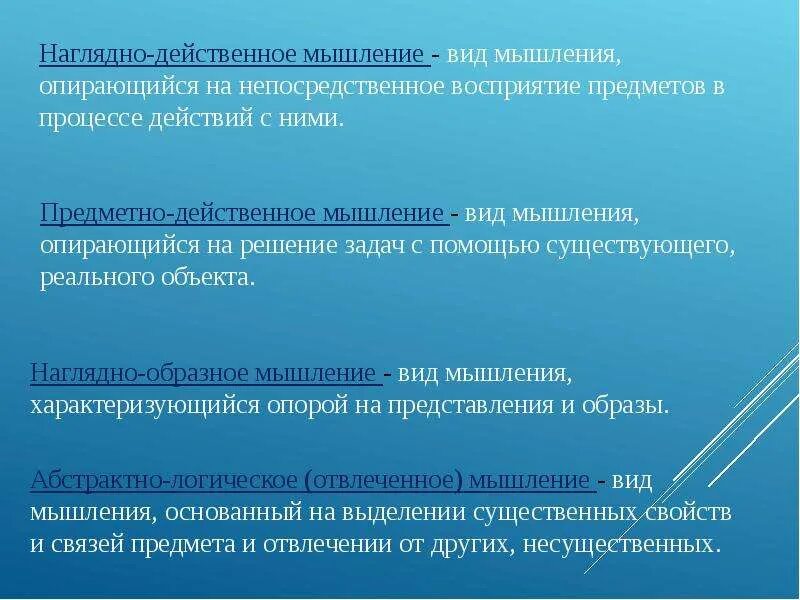 Наглядно-действенное мышление - вид мышления, опирающийся на непосредственное восприятие предметов в процессе действий с ними.

Предметно-действенное мышление - вид мышления, опирающийся на решение задач с помощью существующего, реального объекта.

Наглядно-образное мышление - вид мышления, характеризующийся опорой на представления и образы.

Абстрактно-логическое (отвлеченное) мышление - вид мышления, основанный на выделении существенных свойств и связей предмета и отвлечении от других, несущественных.